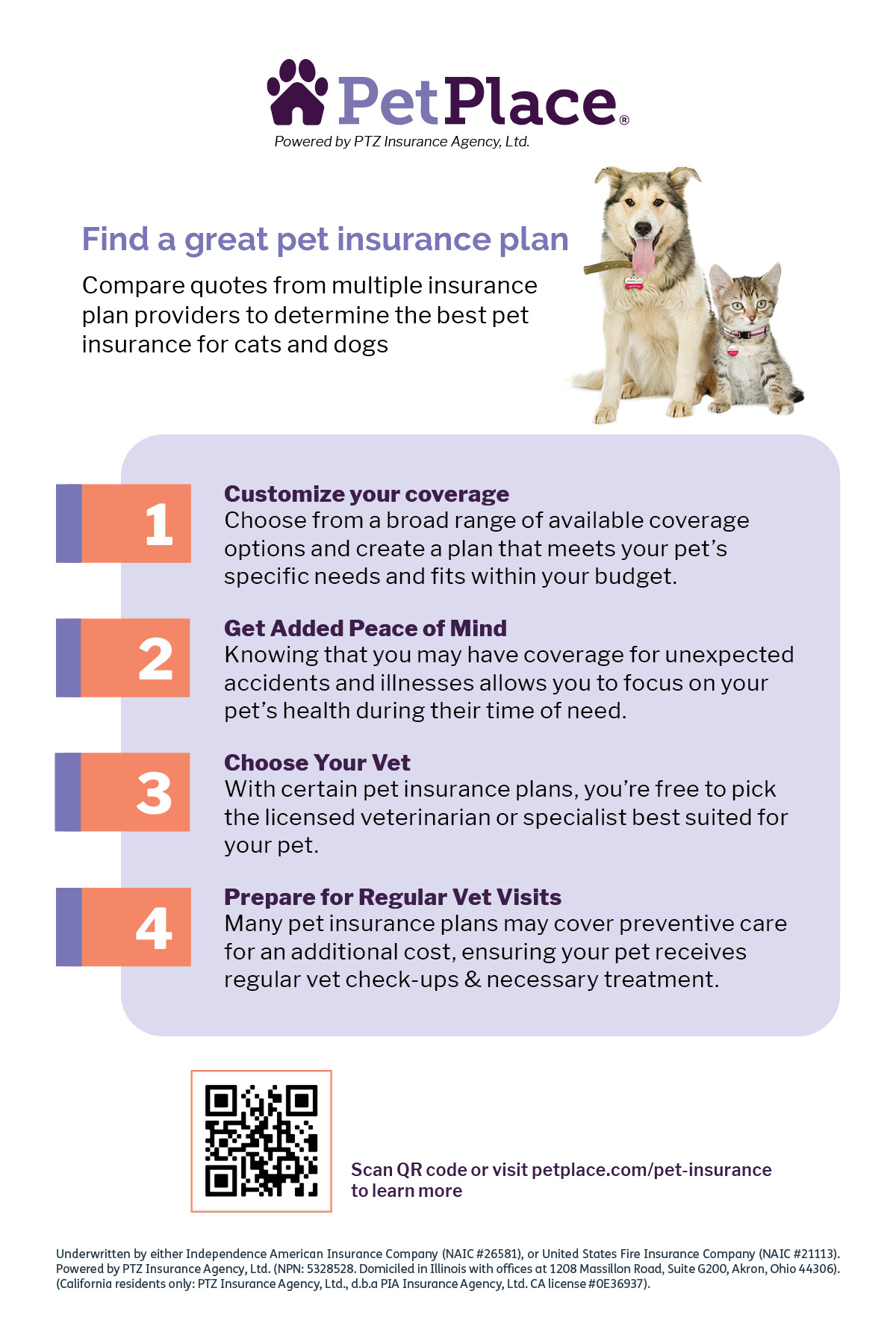 PetPlace®
Powered by PTZ Insurance Agency, Ltd.

Find a great pet insurance plan

Compare quotes from multiple insurance plan providers to determine the best pet insurance for cats and dogs

1
Customize your coverage
Choose from a broad range of available coverage options and create a plan that meets your pet's specific needs and fits within your budget.

2
Get Added Peace of Mind
Knowing that you may have coverage for unexpected accidents and illnesses allows you to focus on your pet's health during their time of need.

3
Choose Your Vet
With certain pet insurance plans, you're free to pick the licensed veterinarian or specialist best suited for your pet.

4
Prepare for Regular Vet Visits
Many pet insurance plans may cover preventive care for an additional cost, ensuring your pet receives regular vet check-ups & necessary treatment.

Scan QR code or visit petplace.com/pet-insurance to learn more

Underwritten by either Independence American Insurance Company (NAIC #26581), or United States Fire Insurance Company (NAIC #21113). Powered by PTZ Insurance Agency, Ltd. (NPN: 5328528. Domiciled in Illinois with offices at 1208 Massillon Road, Suite G200, Akron, Ohio 44306). (California residents only: PTZ Insurance Agency, Ltd., d.b.a PIA Insurance Agency, Ltd. CA license #0E36937).